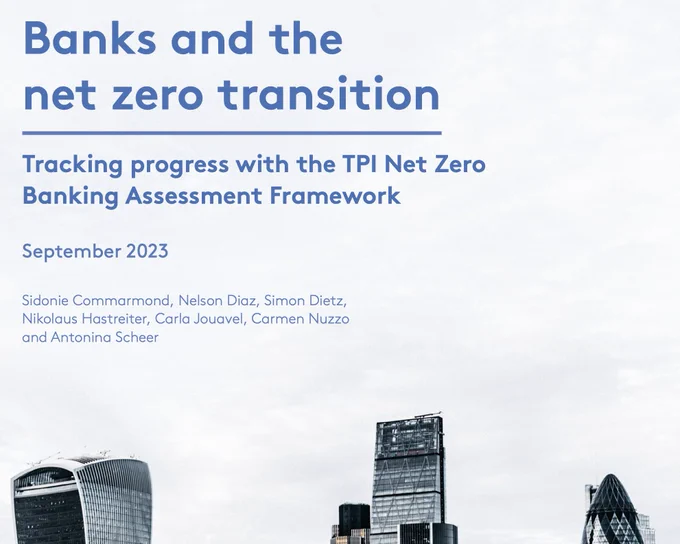 Banks and the net zero transition

Tracking progress with the TPI Net Zero Banking Assessment Framework

September 2023

Sidonie Commarmond, Nelson Diaz, Simon Dietz, Nikolaus Hastreiter, Carla Jouavel, Carmen Nuzzo and Antonina Scheer